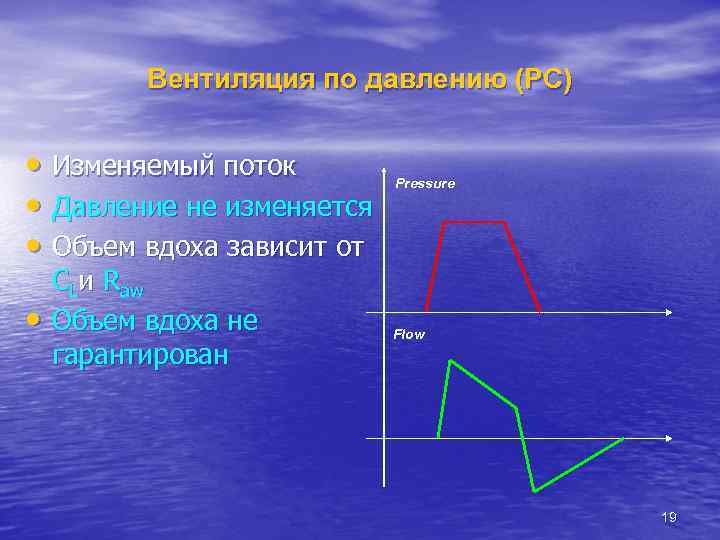 Вентиляция по давлению (PC)

• Изменяемый поток
• Давление не изменяется
• Объем вдоха зависит от $C_L$ и $R_{aw}$
• Объем вдоха не гарантирован

Pressure

Flow

19